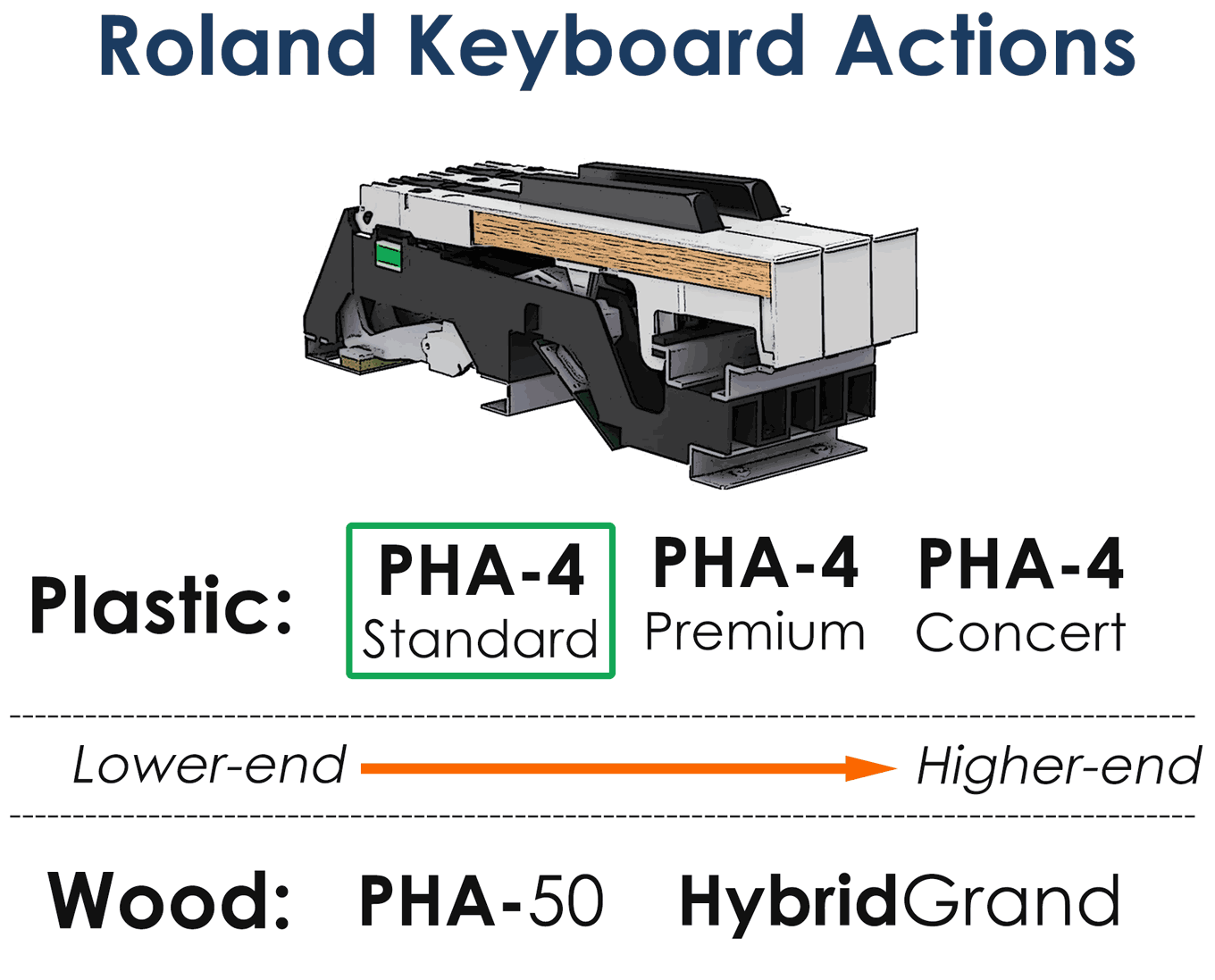 Roland Keyboard Actions

Plastic: PHA-4 Standard PHA-4 Premium PHA-4 Concert

Lower-end Higher-end

Wood: PHA-50 HybridGrand